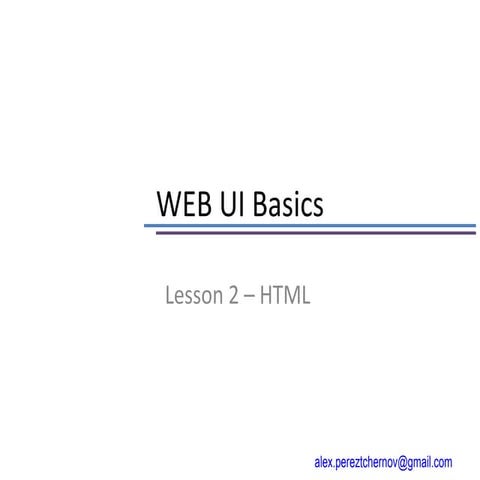 WEB UI Basics

Lesson 2 – HTML

alex.pereztchernov@gmail.com